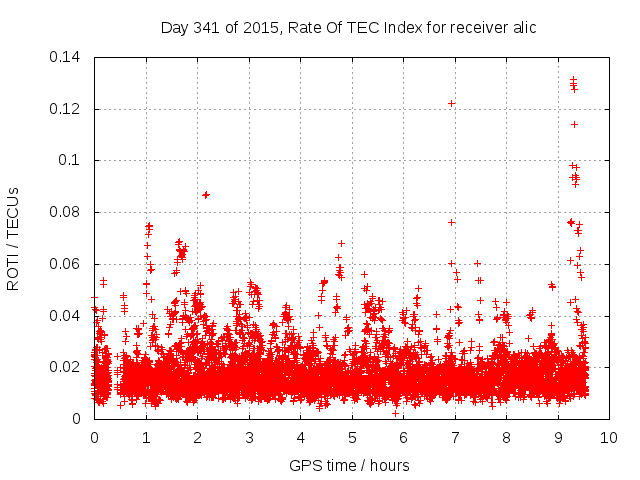 Day 341 of 2015, Rate Of TEC Index for receiver alic

ROTI / TECUs

0.14
0.12
0.1
0.08
0.06
0.04
0.02
0

0 1 2 3 4 5 6 7 8 9 10

GPS time / hours